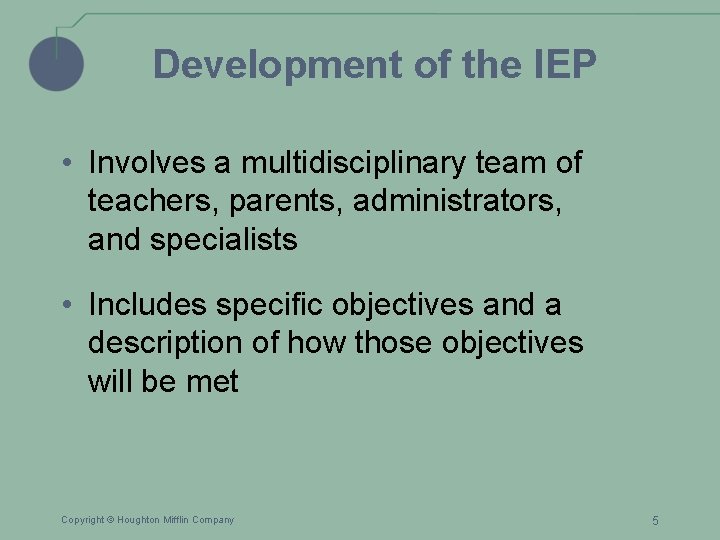 Development of the IEP

• Involves a multidisciplinary team of teachers, parents, administrators, and specialists

• Includes specific objectives and a description of how those objectives will be met

Copyright © Houghton Mifflin Company

5